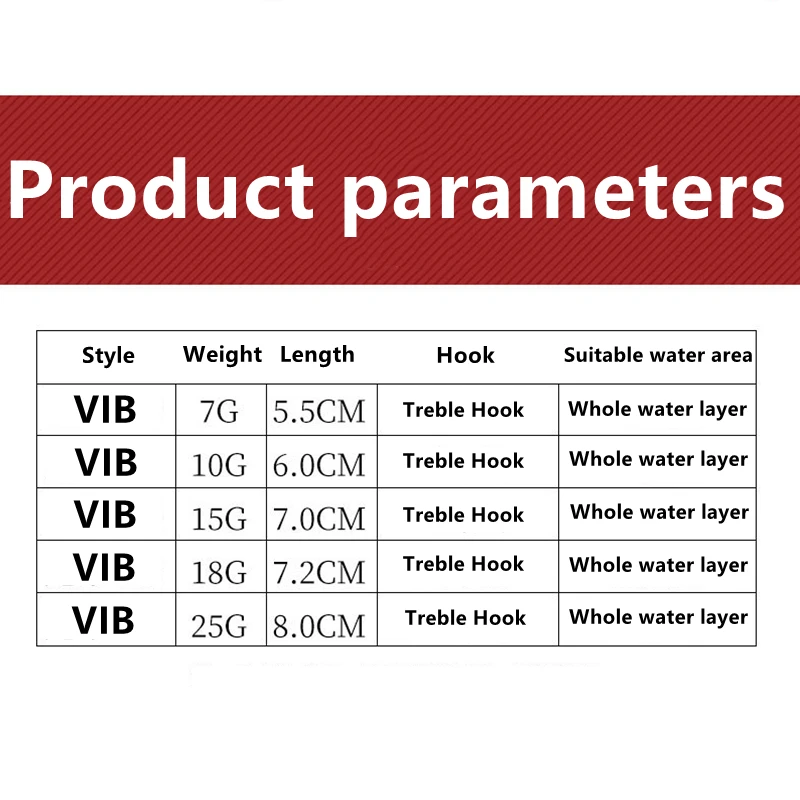 Product parameters

| Style | Weight | Length | Hook | Suitable water area |
|---|---|---|---|---|
| VIB | 7G | 5.5CM | Treble Hook | Whole water layer |
| VIB | 10G | 6.0CM | Treble Hook | Whole water layer |
| VIB | 15G | 7.0CM | Treble Hook | Whole water layer |
| VIB | 18G | 7.2CM | Treble Hook | Whole water layer |
| VIB | 25G | 8.0CM | Treble Hook | Whole water layer |